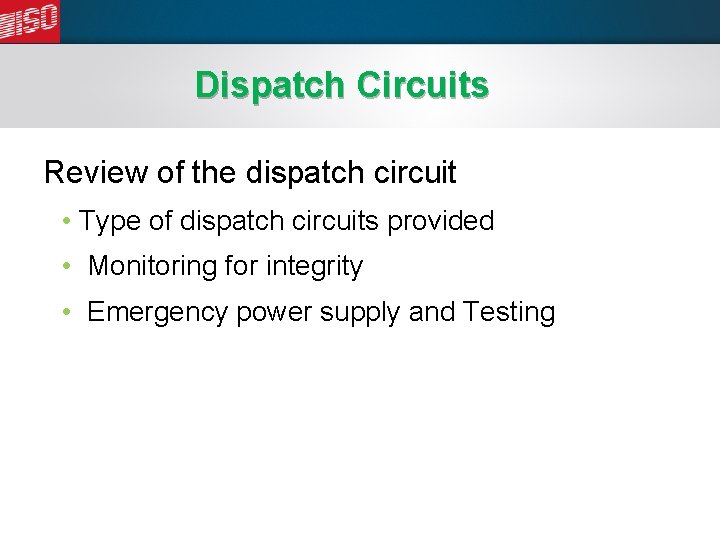 ISO

Dispatch Circuits

Review of the dispatch circuit

• Type of dispatch circuits provided
• Monitoring for integrity
• Emergency power supply and Testing